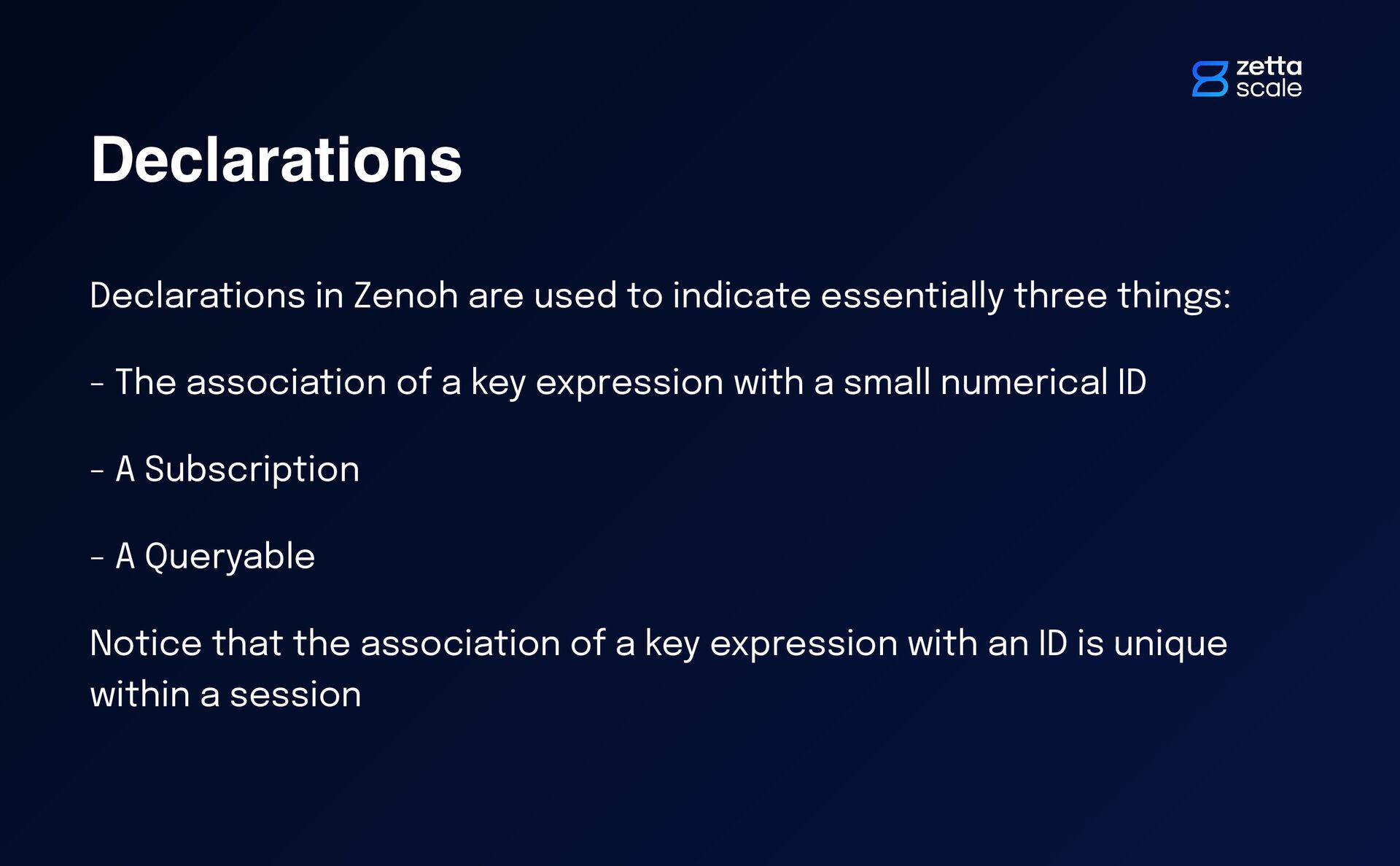 zetta scale

Declarations

Declarations in Zenoh are used to indicate essentially three things:

- The association of a key expression with a small numerical ID

- A Subscription

- A Queryable

Notice that the association of a key expression with an ID is unique within a session